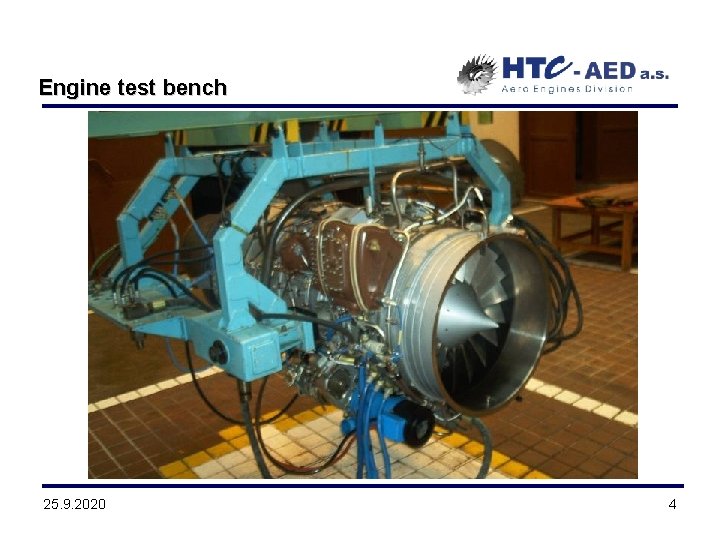 Engine test bench

HTC - AED a.s.
Aero Engines Division

25.9.2020

4